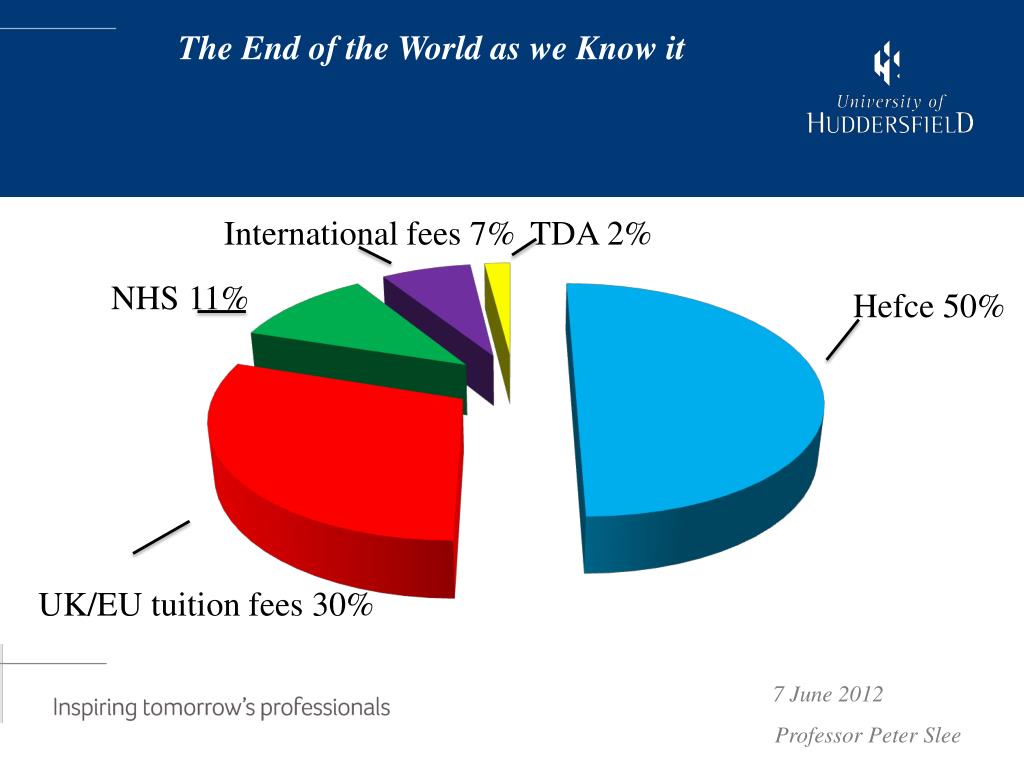 The End of the World as we Know it

University of
HUDDERSFIELD

International fees 7%

TDA 2%

NHS 11%

Hefce 50%

UK/EU tuition fees 30%

Inspiring tomorrow's professionals

7 June 2012

Professor Peter Slee